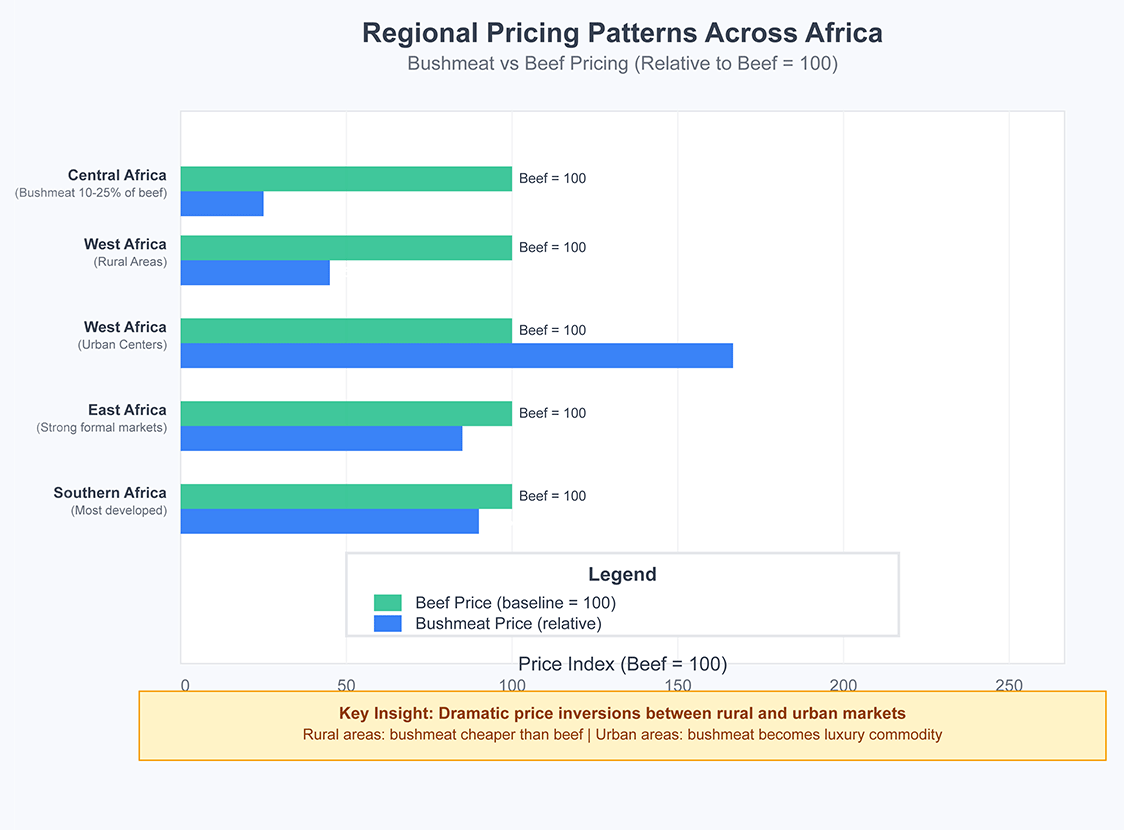 Regional Pricing Patterns Across Africa
Bushmeat vs Beef Pricing (Relative to Beef = 100)

Central Africa
(Bushmeat 10-25% of beef)
Beef = 100

West Africa
(Rural Areas)
Beef = 100

West Africa
(Urban Centers)
Beef = 100

East Africa
(Strong formal markets)
Beef = 100

Southern Africa
(Most developed)
Beef = 100

Legend
Beef Price (baseline = 100)
Bushmeat Price (relative)

Price Index (Beef = 100)
0 50 100 150 200 250

Key Insight: Dramatic price inversions between rural and urban markets
Rural areas: bushmeat cheaper than beef | Urban areas: bushmeat becomes luxury commodity